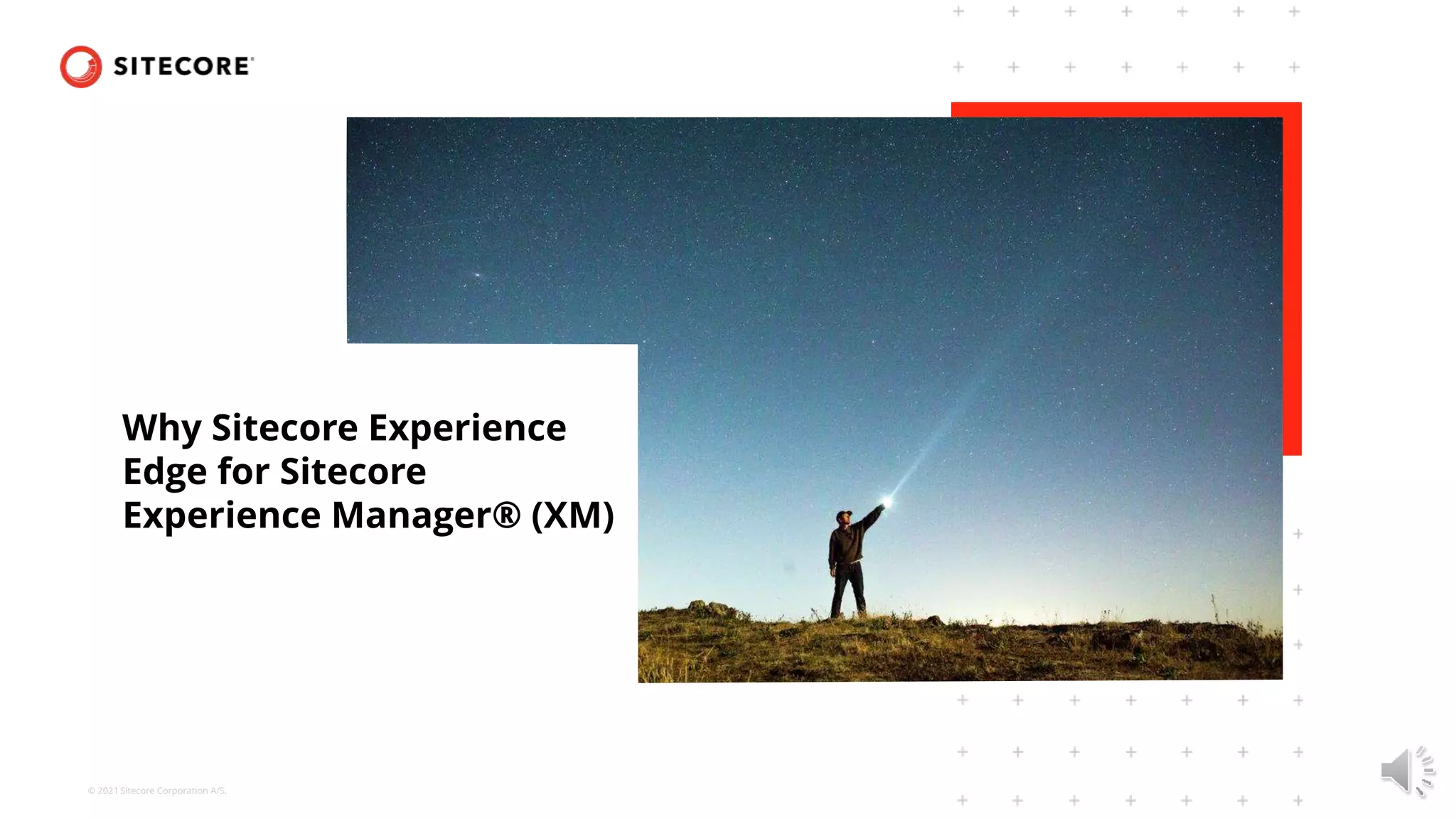 SITECORE

Why Sitecore Experience Edge for Sitecore Experience Manager® (XM)

© 2021 Sitecore Corporation A/S.